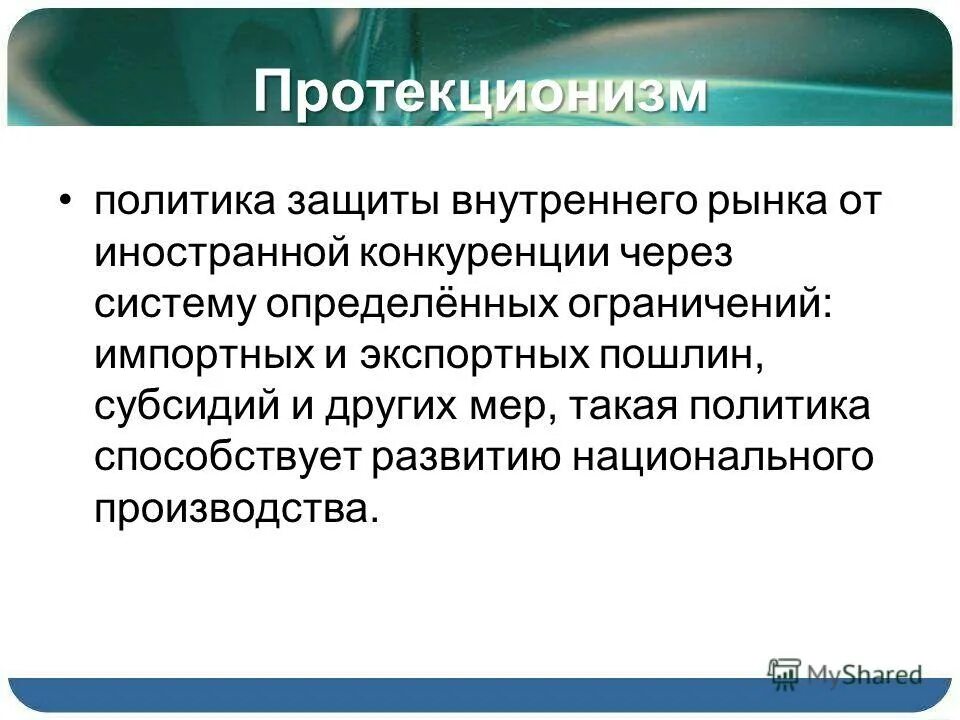 Протекционизм

• политика защиты внутреннего рынка от иностранной конкуренции через систему определённых ограничений: импортных и экспортных пошлин, субсидий и других мер, такая политика способствует развитию национального производства.

MyShared